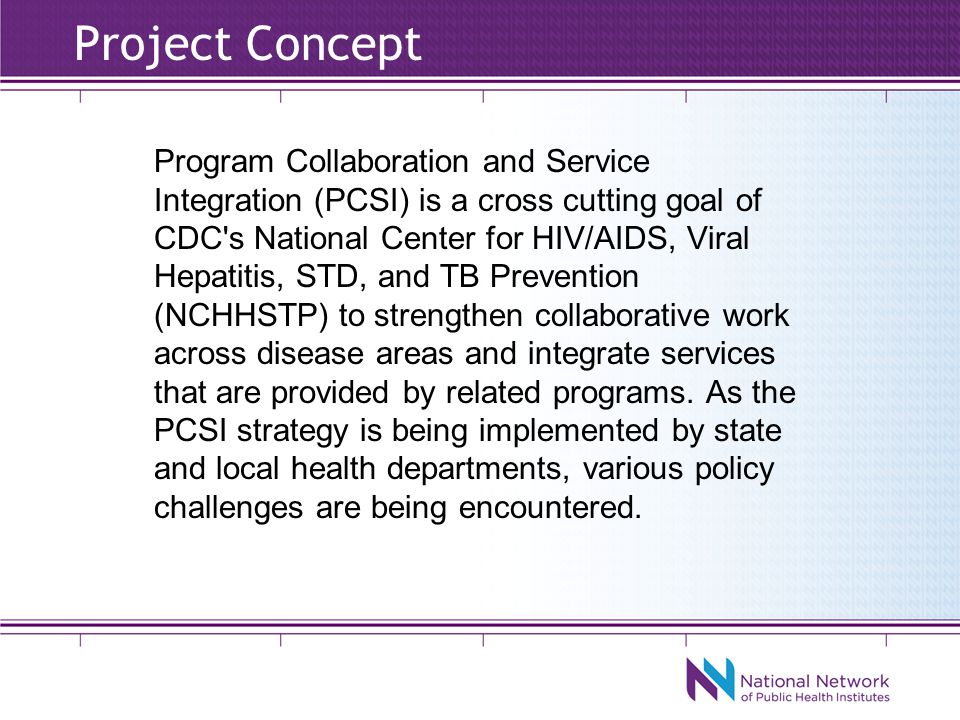 Project Concept

Program Collaboration and Service Integration (PCSI) is a cross cutting goal of CDC's National Center for HIV/AIDS, Viral Hepatitis, STD, and TB Prevention (NCHHSTP) to strengthen collaborative work across disease areas and integrate services that are provided by related programs. As the PCSI strategy is being implemented by state and local health departments, various policy challenges are being encountered.

National Network of Public Health Institutes